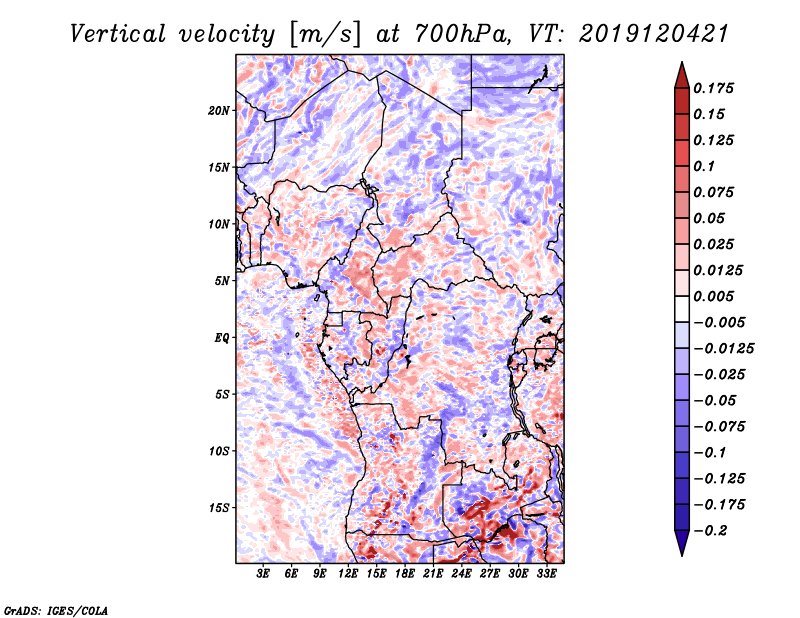 Vertical velocity [m/s] at 700hPa, VT: 2019120421

20N
15N
10N
5N
EQ
5S
10S
15S

3E 6E 9E 12E 15E 18E 21E 24E 27E 30E 33E

0.175
0.15
0.125
0.1
0.075
0.05
0.025
0.0125
0.005
−0.005
−0.0125
−0.025
−0.05
−0.075
−0.1
−0.125
−0.175
−0.2

GrADS: IGES/COLA